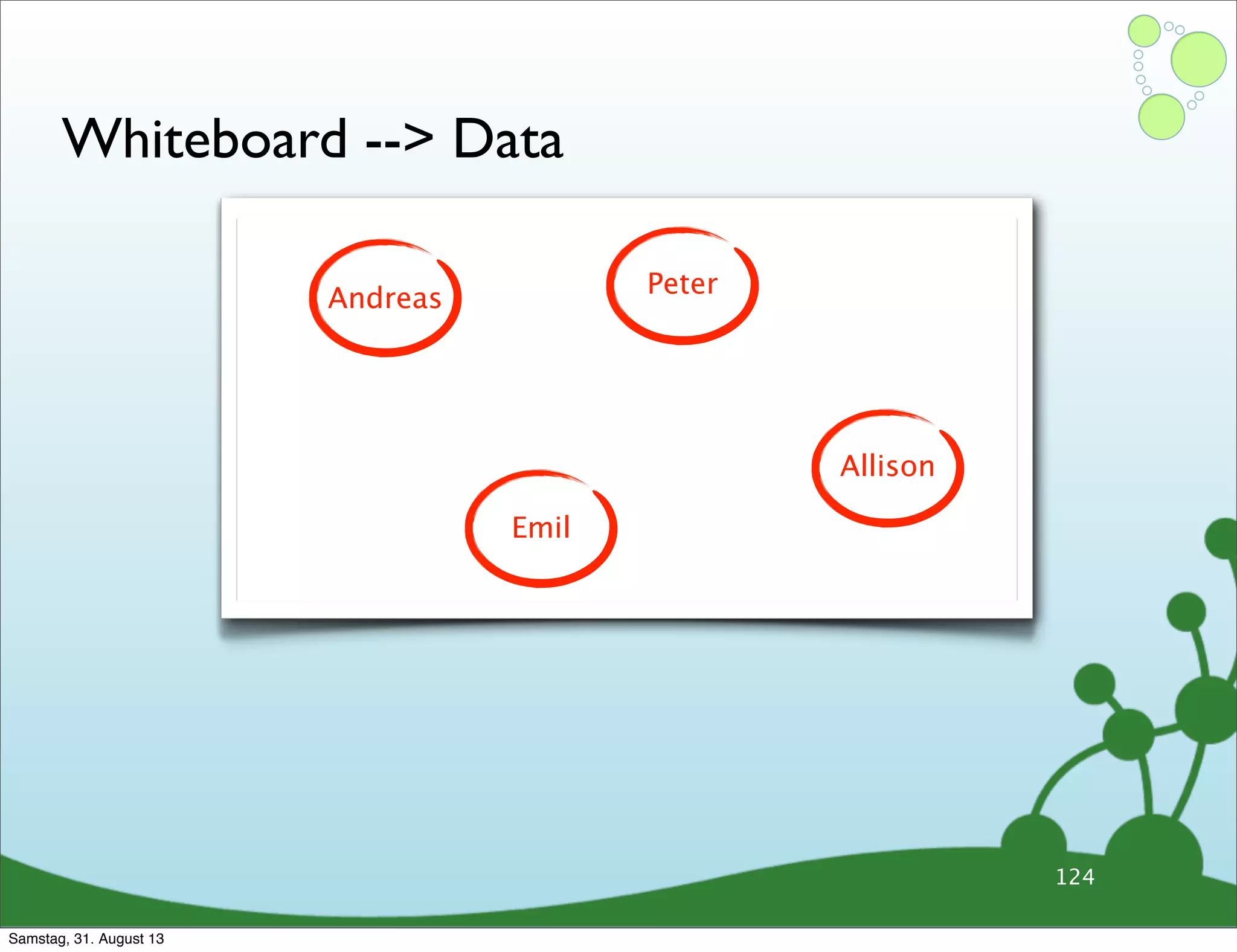 Whiteboard --> Data

Andreas

Peter

Allison

Emil

124

Samstag, 31. August 13